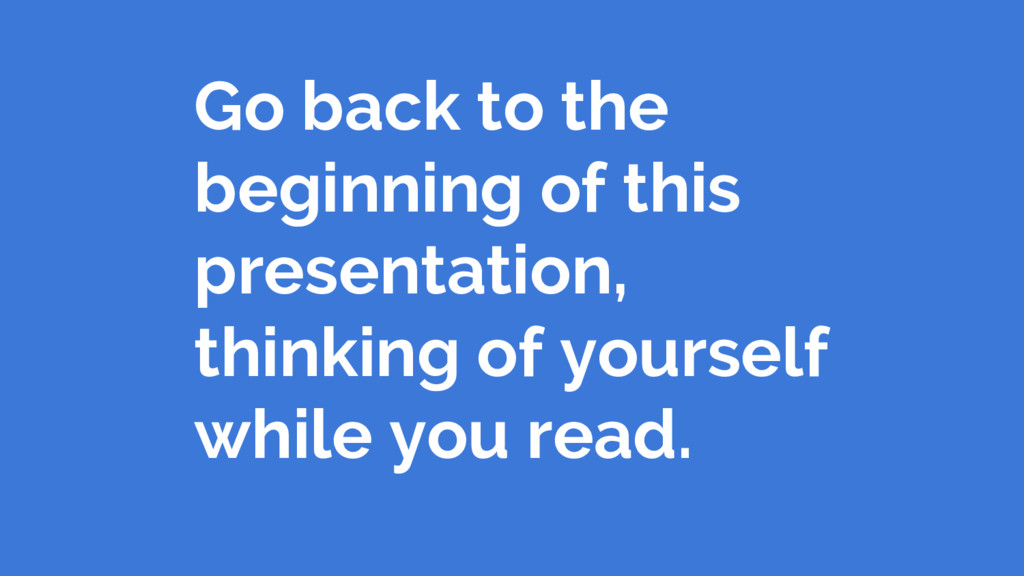 Go back to the beginning of this presentation, thinking of yourself while you read.